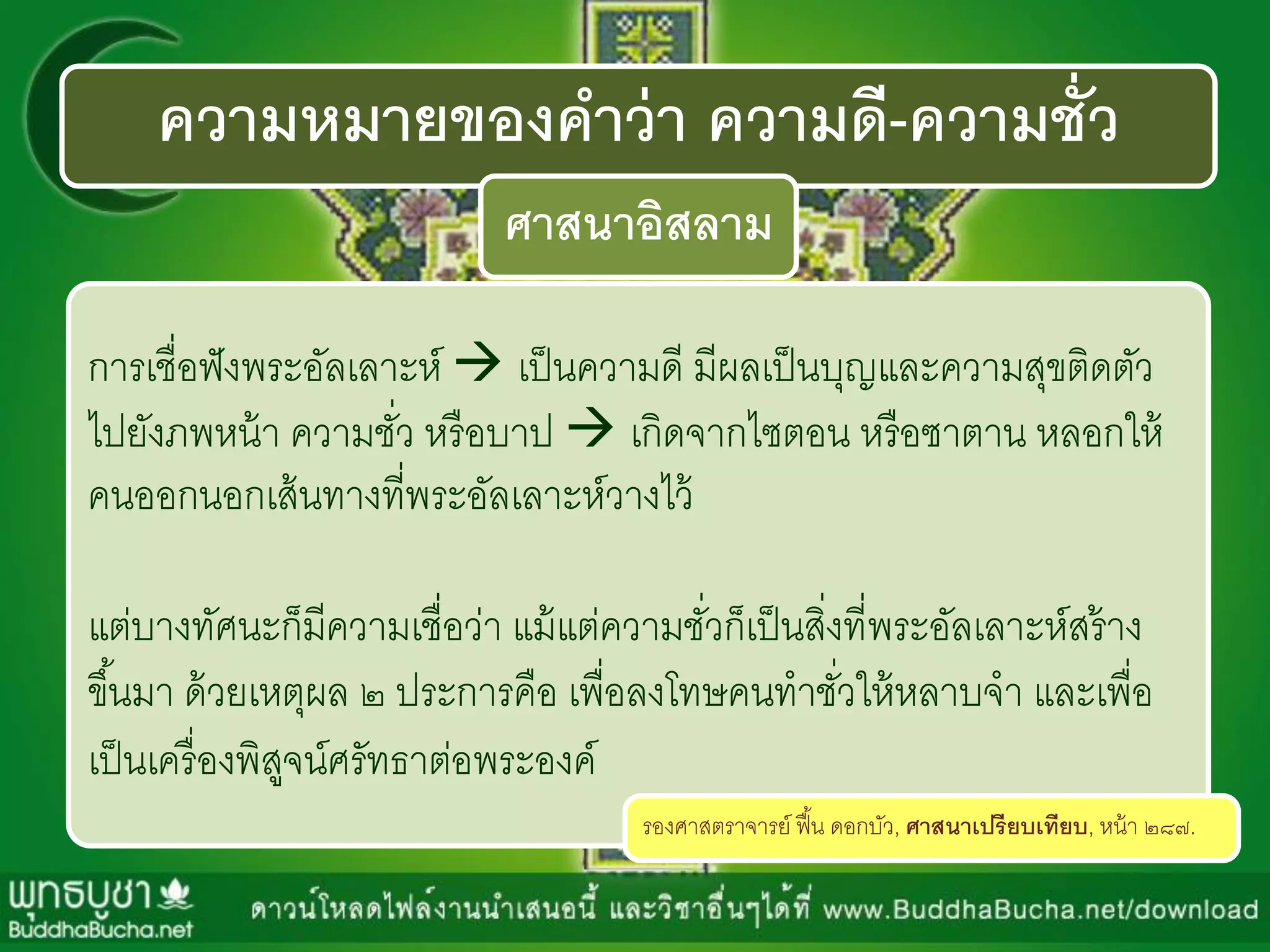 ความหมายของคำว่า ความดี-ความชั่ว

ศาสนาอิสลาม

การเชื่อฟังพระอัลเลาะห์ → เป็นความดี มีผลเป็นบุญและความสุขติดตัวไปยังภพหน้า ความชั่ว หรือบาป → เกิดจากไซตอน หรือซาตาน หลอกให้คนออกนอกเส้นทางที่พระอัลเลาะห์วางไว้

แต่บางทัศนะก็มีความเชื่อว่า แม้แต่ความชั่วก็เป็นสิ่งที่พระอัลเลาะห์สร้างขึ้นมา ด้วยเหตุผล ๒ ประการคือ เพื่อลงโทษคนทำชั่วให้หลาบจำ และเพื่อเป็นเครื่องพิสูจน์ศรัทธาต่อพระองค์

รองศาสตราจารย์ ฟื้น ดอกบัว, ศาสนาเปรียบเทียบ, หน้า ๒๘๗.

พุทธบูชา
BuddhaBucha.net

ดาวน์โหลดไฟล์งานนำเสนอนี้ และวิชาอื่นๆได้ที่ www.BuddhaBucha.net/download